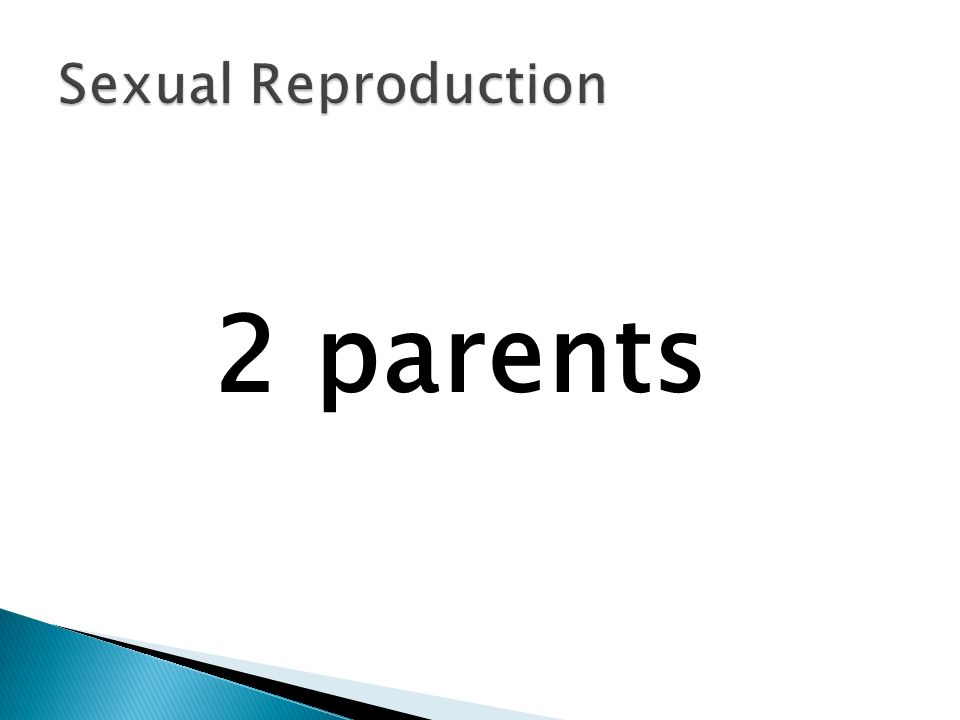 Sexual Reproduction

2 parents